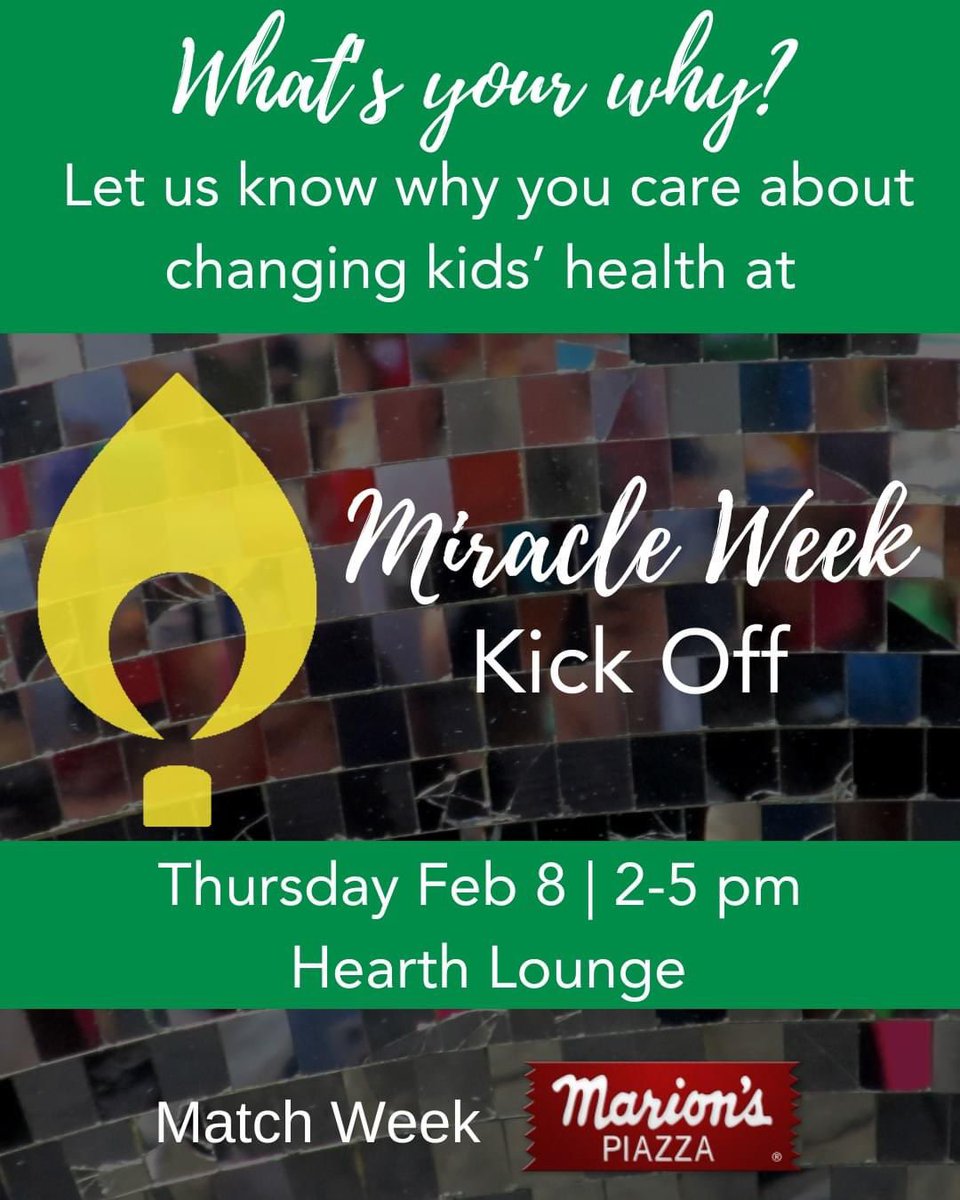 What's your why?
Let us know why you care about changing kids' health at

Miracle Week
Kick Off

Thursday Feb 8 | 2-5 pm
Hearth Lounge

Match Week Marion's PIAZZA ®